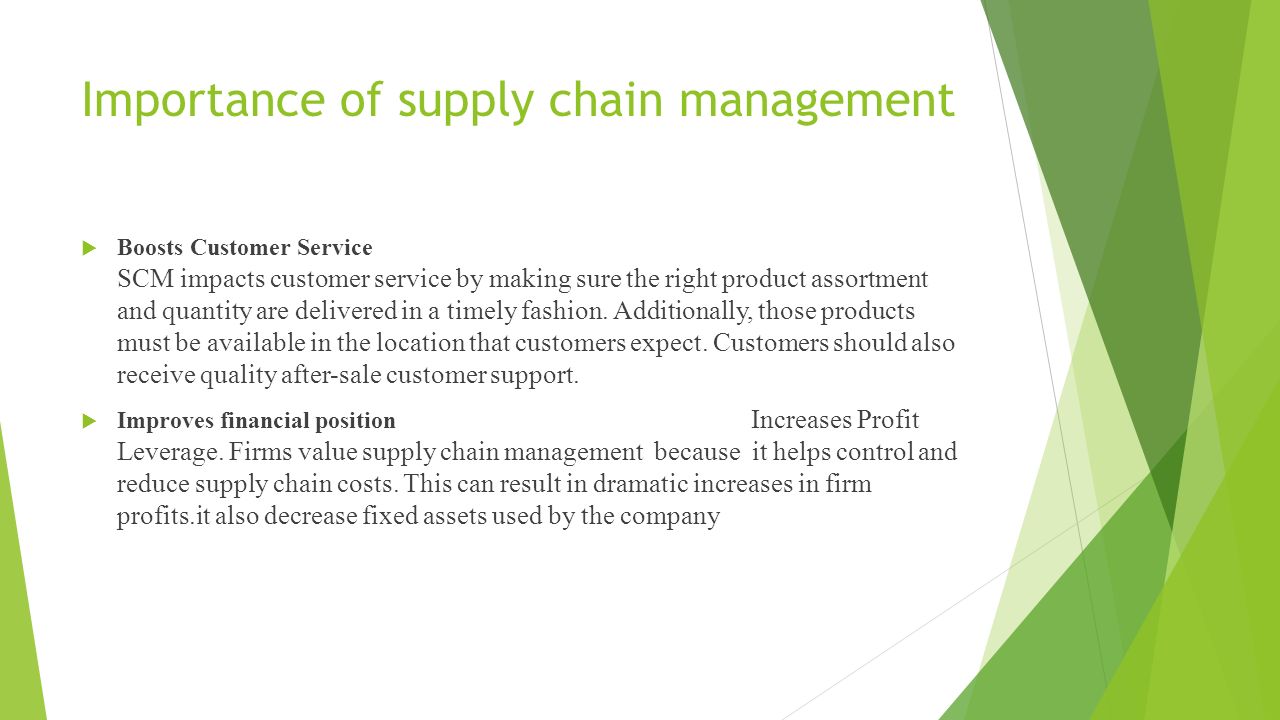 Importance of supply chain management

Boosts Customer Service
SCM impacts customer service by making sure the right product assortment and quantity are delivered in a timely fashion. Additionally, those products must be available in the location that customers expect. Customers should also receive quality after-sale customer support.

Improves financial position Increases Profit Leverage. Firms value supply chain management because it helps control and reduce supply chain costs. This can result in dramatic increases in firm profits.it also decrease fixed assets used by the company